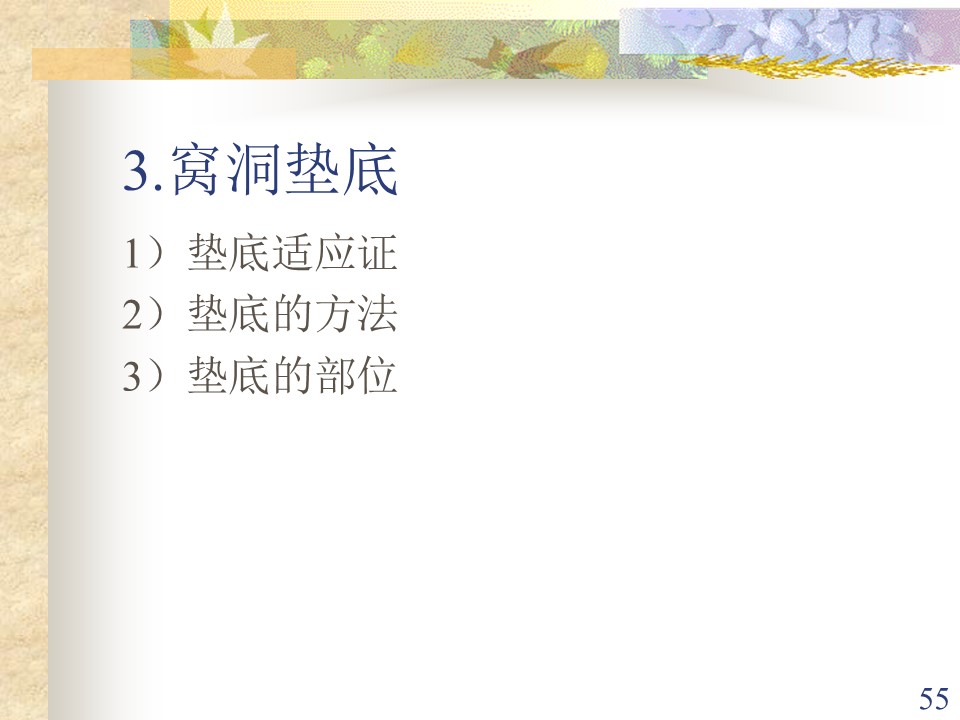 3.窝洞垫底

1）垫底适应证

2）垫底的方法

3）垫底的部位

55